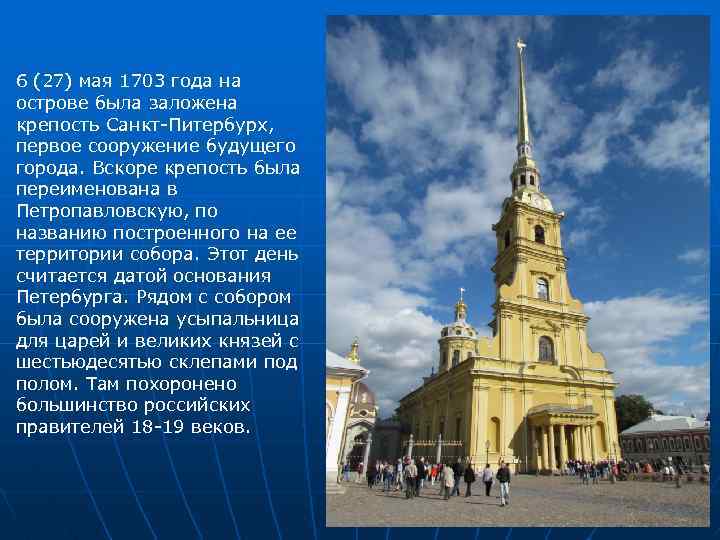 6 (27) мая 1703 года на острове была заложена крепость Санкт-Питербурх, первое сооружение будущего города. Вскоре крепость была переименована в Петропавловскую, по названию построенного на ее территории собора. Этот день считается датой основания Петербурга. Рядом с собором была сооружена усыпальница для царей и великих князей с шестьюдесятью склепами под полом. Там похоронено большинство российских правителей 18-19 веков.